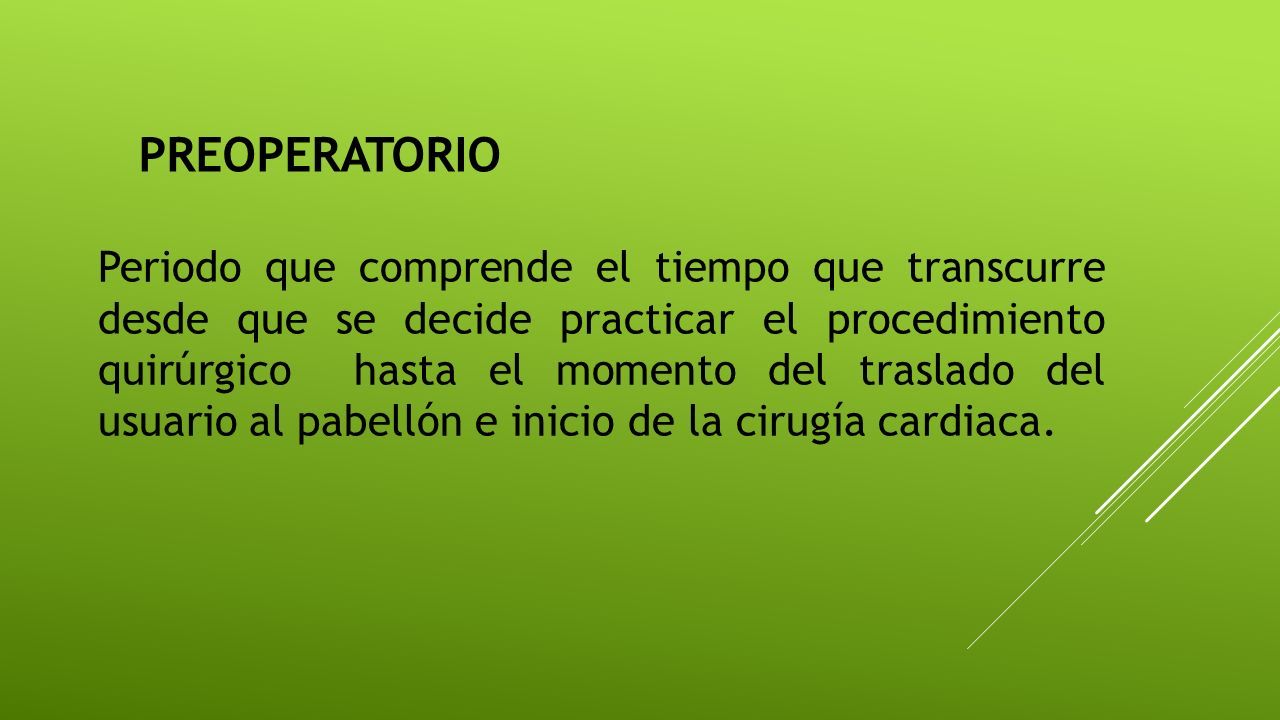 PREOPERATORIO

Periodo que comprende el tiempo que transcurre desde que se decide practicar el procedimiento quirúrgico hasta el momento del traslado del usuario al pabellón e inicio de la cirugía cardiaca.